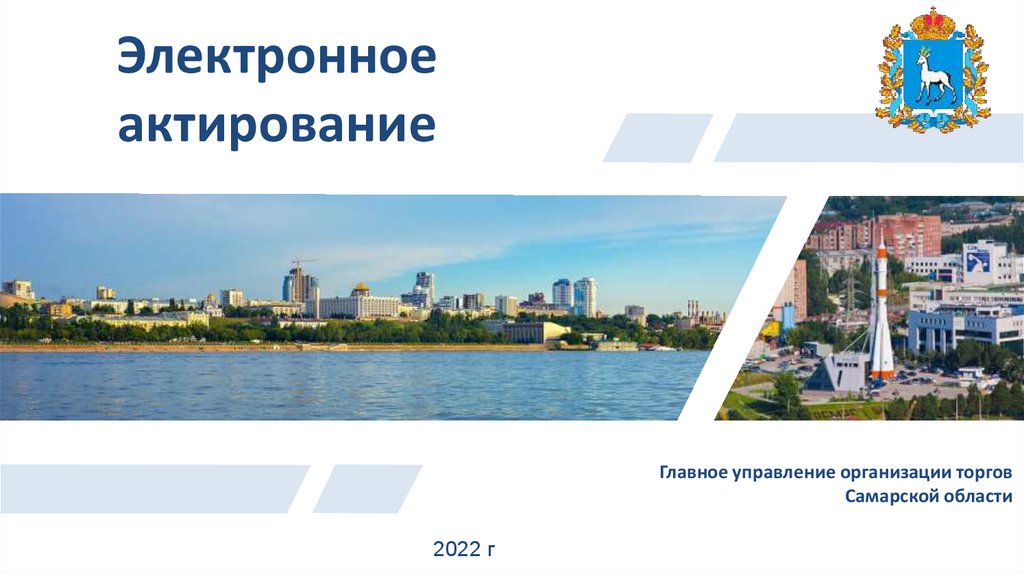 Электронное актирование

Главное управление организации торгов Самарской области

2022 г